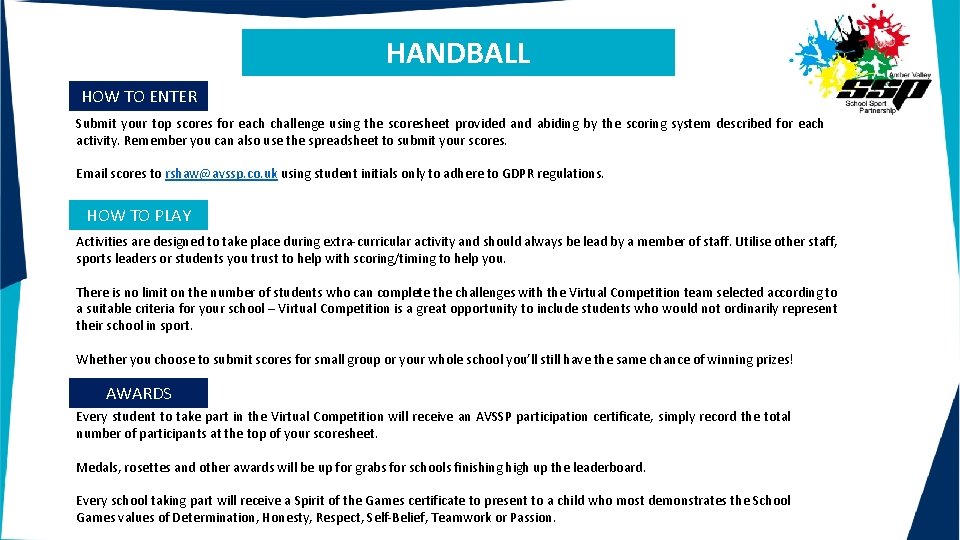 HANDBALL

Amber Valley
SSP
School Sport Partnership

HOW TO ENTER

Submit your top scores for each challenge using the scoresheet provided and abiding by the scoring system described for each activity. Remember you can also use the spreadsheet to submit your scores.

Email scores to rshaw@avssp.co.uk using student initials only to adhere to GDPR regulations.

HOW TO PLAY

Activities are designed to take place during extra-curricular activity and should always be lead by a member of staff. Utilise other staff, sports leaders or students you trust to help with scoring/timing to help you.

There is no limit on the number of students who can complete the challenges with the Virtual Competition team selected according to a suitable criteria for your school – Virtual Competition is a great opportunity to include students who would not ordinarily represent their school in sport.

Whether you choose to submit scores for small group or your whole school you'll still have the same chance of winning prizes!

AWARDS

Every student to take part in the Virtual Competition will receive an AVSSP participation certificate, simply record the total number of participants at the top of your scoresheet.

Medals, rosettes and other awards will be up for grabs for schools finishing high up the leaderboard.

Every school taking part will receive a Spirit of the Games certificate to present to a child who most demonstrates the School Games values of Determination, Honesty, Respect, Self-Belief, Teamwork or Passion.